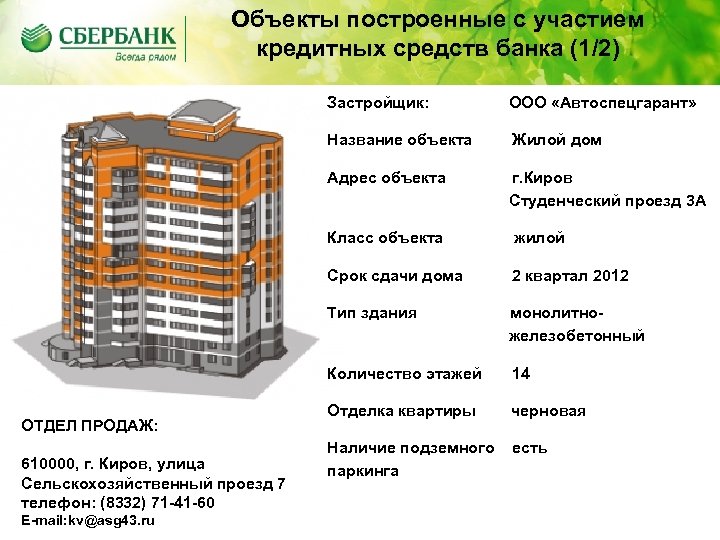 СБЕРБАНК
Всегда рядом

Объекты построенные с участием кредитных средств банка (1/2)

| | |
|---|---|
| Застройщик: | ООО «Автоспецгарант» |
| Название объекта | Жилой дом |
| Адрес объекта | г.Киров Студенческий проезд 3А |
| Класс объекта | жилой |
| Срок сдачи дома | 2 квартал 2012 |
| Тип здания | монолитно-железобетонный |
| Количество этажей | 14 |
| Отделка квартиры | черновая |
| Наличие подземного паркинга | есть |

ОТДЕЛ ПРОДАЖ:

610000, г. Киров, улица Сельскохозяйственный проезд 7
телефон: (8332) 71-41-60
E-mail:kv@asg43.ru